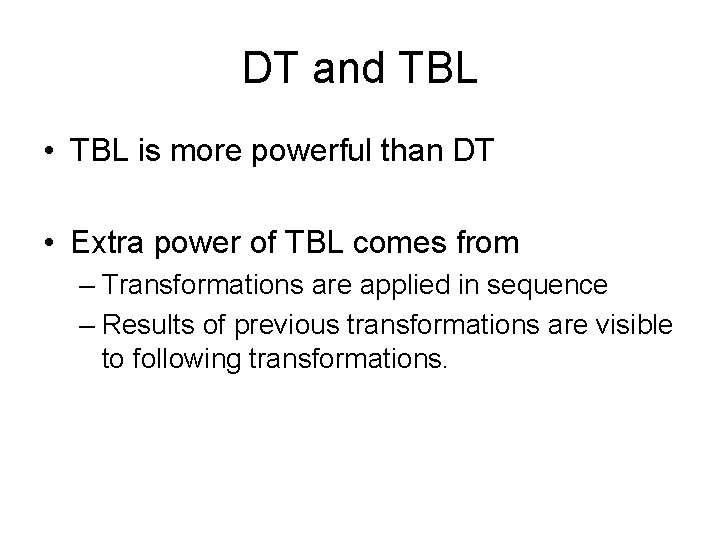 DT and TBL

• TBL is more powerful than DT

• Extra power of TBL comes from
– Transformations are applied in sequence
– Results of previous transformations are visible to following transformations.